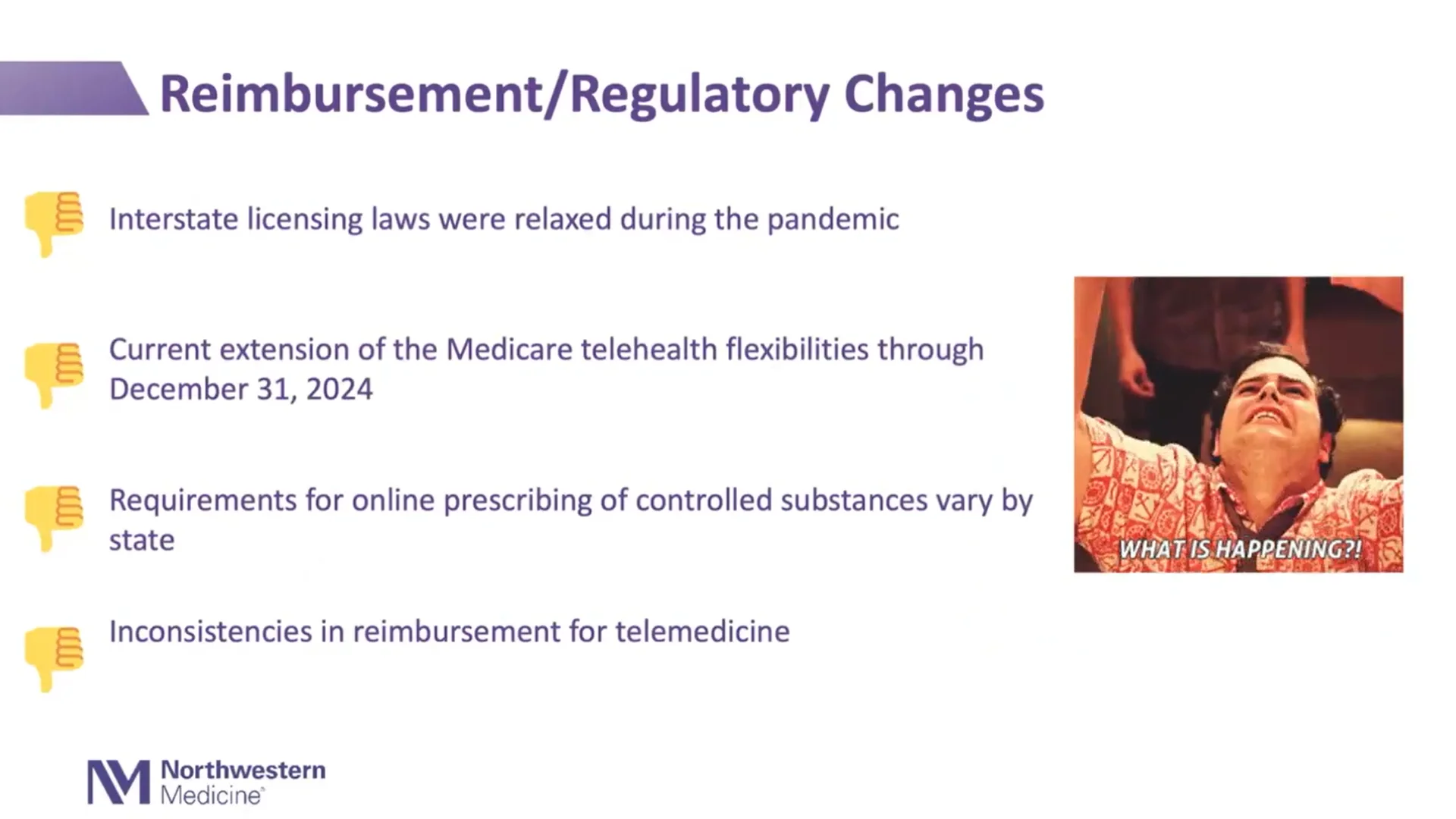 Reimbursement/Regulatory Changes

Interstate licensing laws were relaxed during the pandemic

Current extension of the Medicare telehealth flexibilities through December 31, 2024

Requirements for online prescribing of controlled substances vary by state

Inconsistencies in reimbursement for telemedicine

WHAT IS HAPPENING?!

Northwestern Medicine